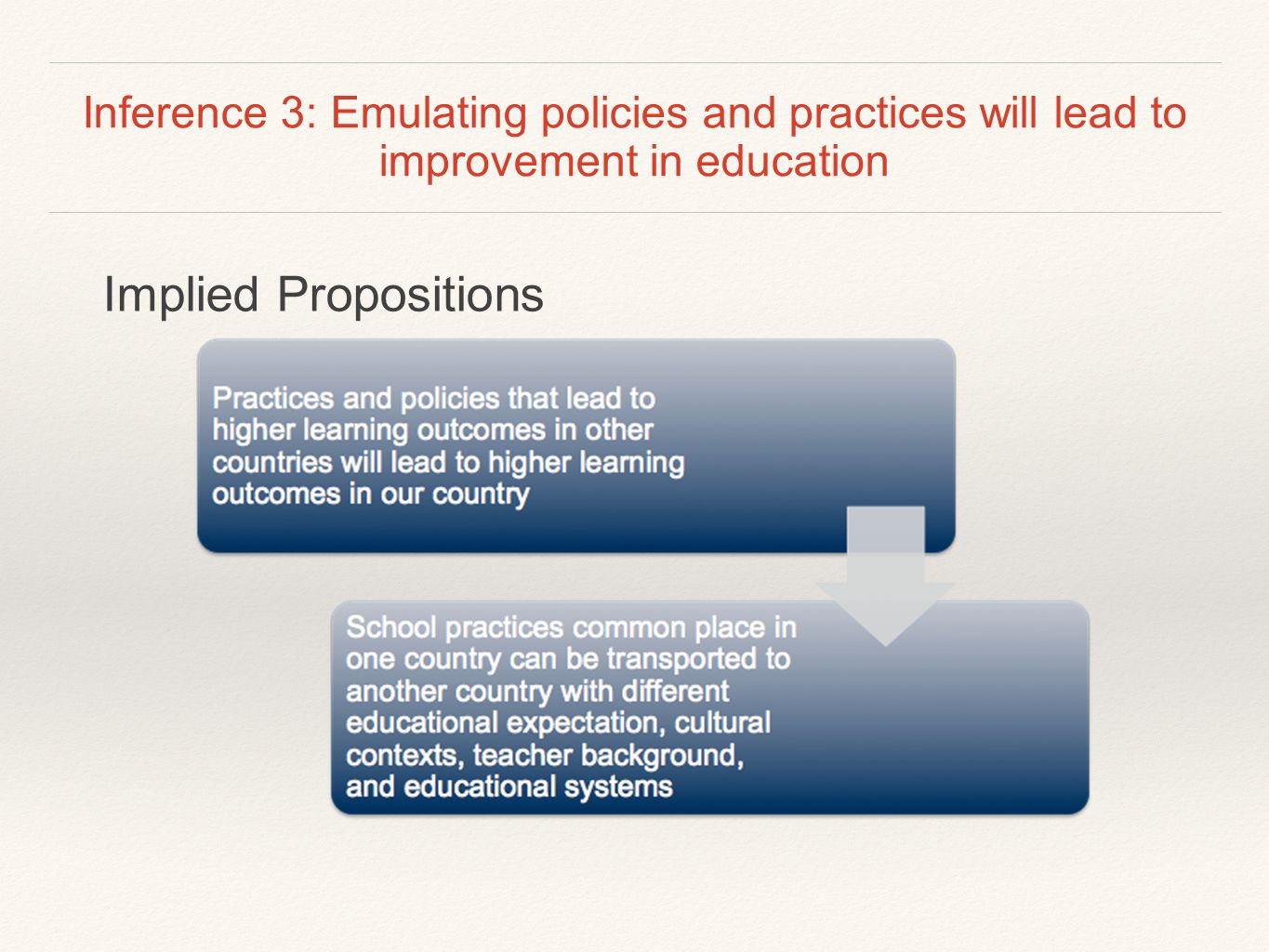 Inference 3: Emulating policies and practices will lead to improvement in education

Implied Propositions

Practices and policies that lead to higher learning outcomes in other countries will lead to higher learning outcomes in our country

School practices common place in one country can be transported to another country with different educational expectation, cultural contexts, teacher background, and educational systems